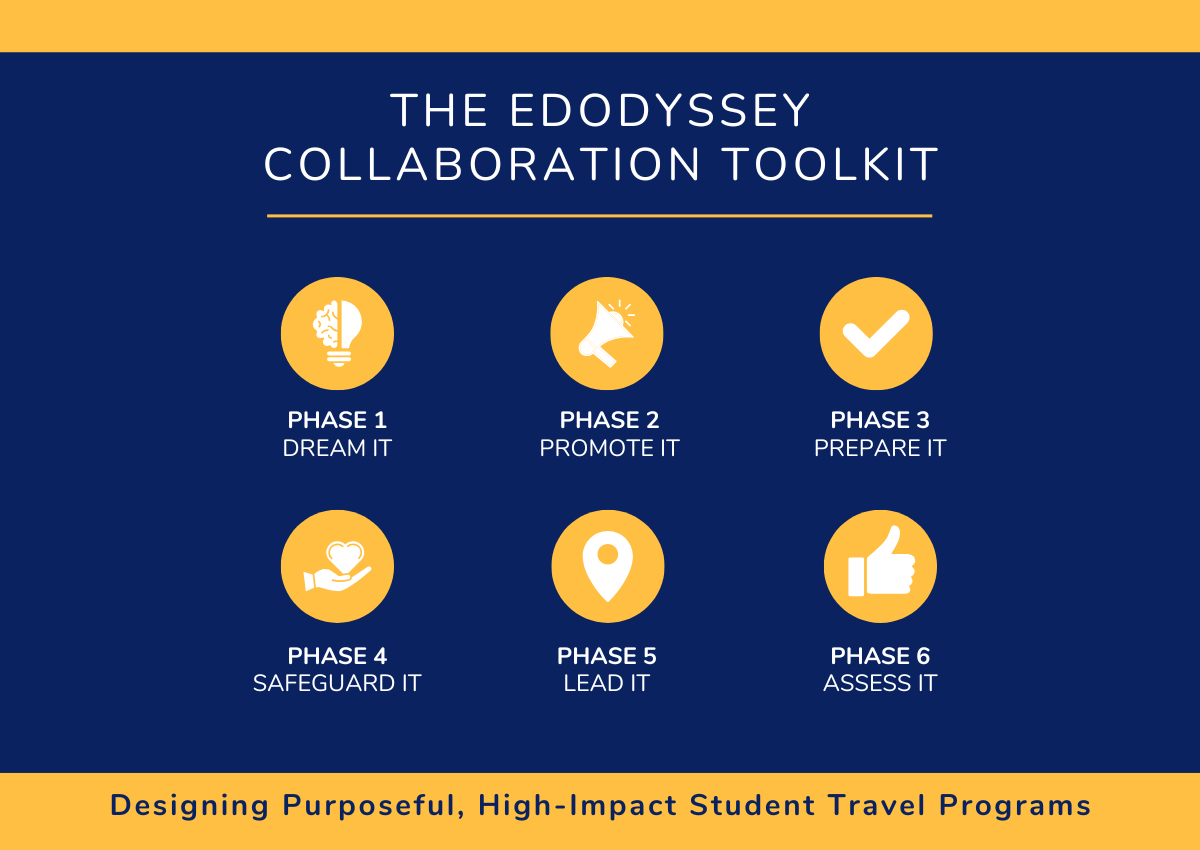 THE EDODYSSEY COLLABORATION TOOLKIT

PHASE 1
DREAM IT

PHASE 2
PROMOTE IT

PHASE 3
PREPARE IT

PHASE 4
SAFEGUARD IT

PHASE 5
LEAD IT

PHASE 6
ASSESS IT

Designing Purposeful, High-Impact Student Travel Programs